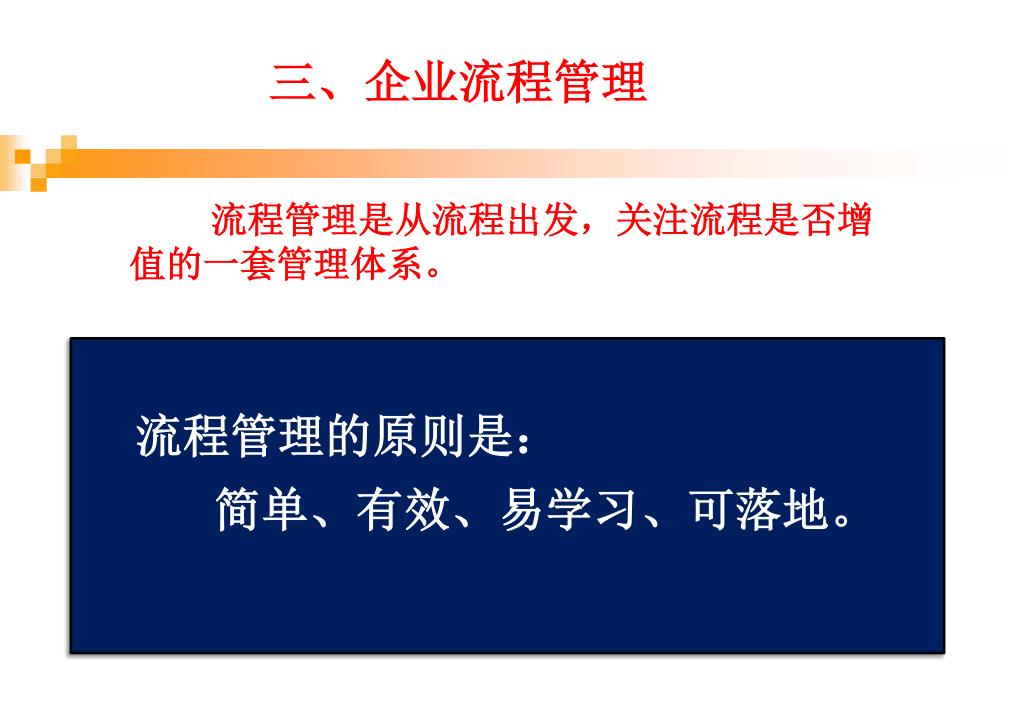 三、企业流程管理

流程管理是从流程出发，关注流程是否增值的一套管理体系。

流程管理的原则是：

简单、有效、易学习、可落地。